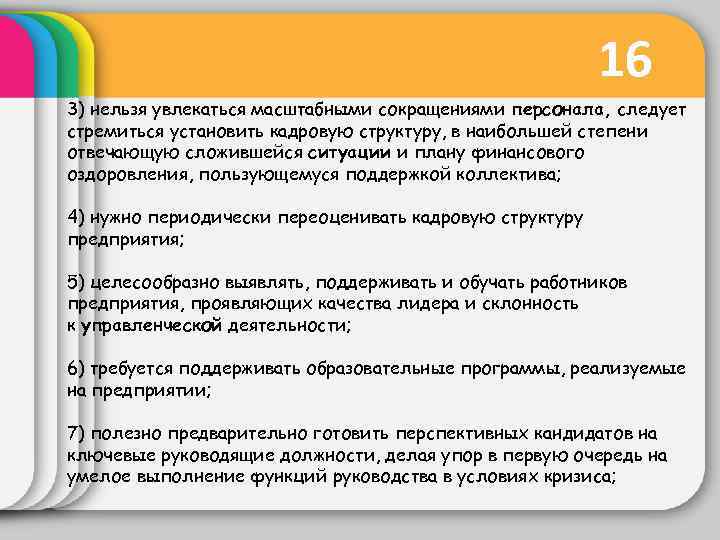 16

3) нельзя увлекаться масштабными сокращениями персонала, следует стремиться установить кадровую структуру, в наибольшей степени отвечающую сложившейся ситуации и плану финансового оздоровления, пользующемуся поддержкой коллектива;

4) нужно периодически переоценивать кадровую структуру предприятия;

5) целесообразно выявлять, поддерживать и обучать работников предприятия, проявляющих качества лидера и склонность к управленческой деятельности;

6) требуется поддерживать образовательные программы, реализуемые на предприятии;

7) полезно предварительно готовить перспективных кандидатов на ключевые руководящие должности, делая упор в первую очередь на умелое выполнение функций руководства в условиях кризиса;